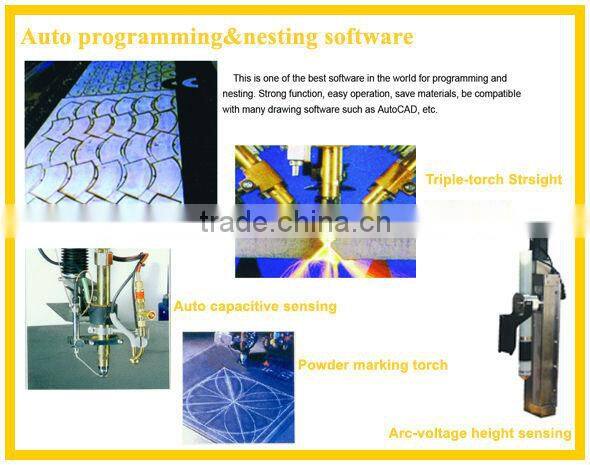 Auto programming&nesting software

This is one of the best software in the world for programming and nesting. Strong function, easy operation, save materials, be compatible with many drawing software such as AutoCAD, etc.

Triple-torch Strsight

trade.china.cn

Auto capacitive sensing

Powder marking torch

Arc-voltage height sensing